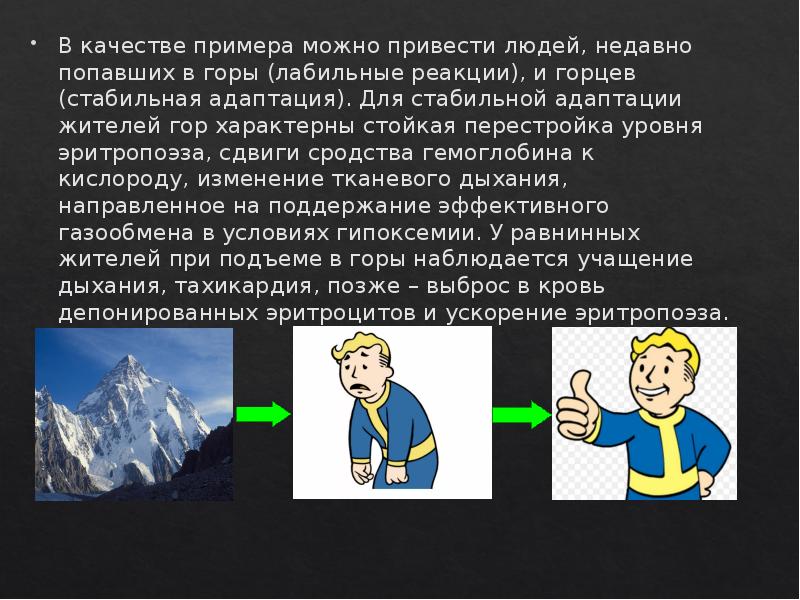 • В качестве примера можно привести людей, недавно попавших в горы (лабильные реакции), и горцев (стабильная адаптация). Для стабильной адаптации жителей гор характерны стойкая перестройка уровня эритропоэза, сдвиги сродства гемоглобина к кислороду, изменение тканевого дыхания, направленное на поддержание эффективного газообмена в условиях гипоксемии. У равнинных жителей при подъеме в горы наблюдается учащение дыхания, тахикардия, позже – выброс в кровь депонированных эритроцитов и ускорение эритропоэза.